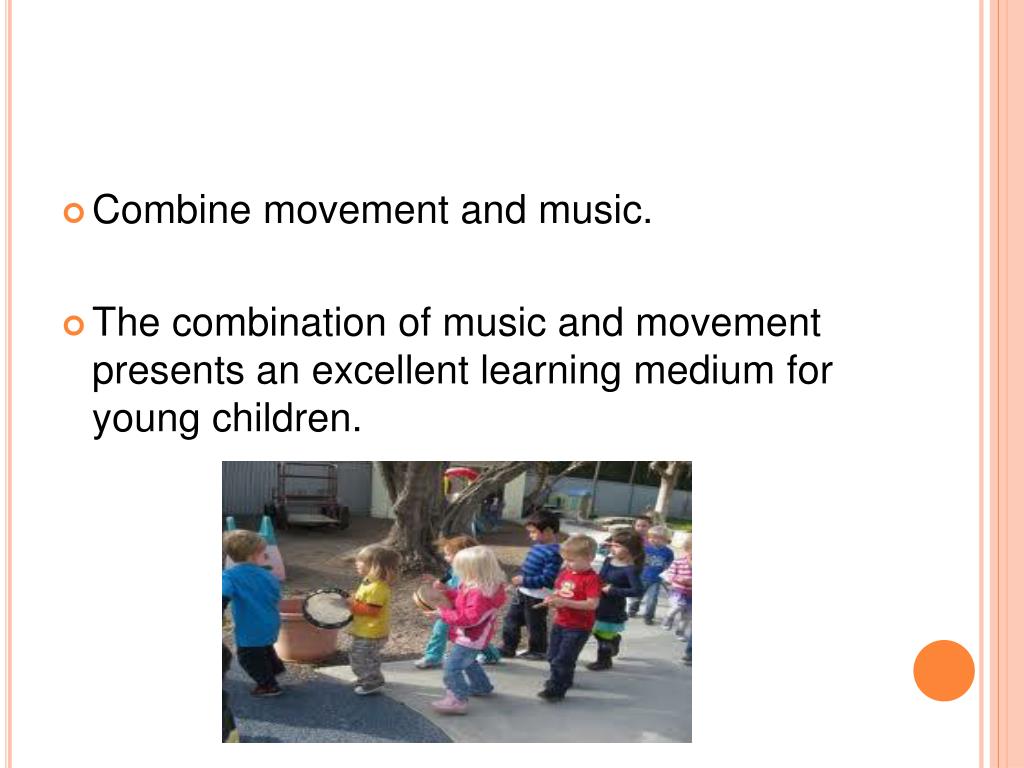 Combine movement and music.

The combination of music and movement presents an excellent learning medium for young children.